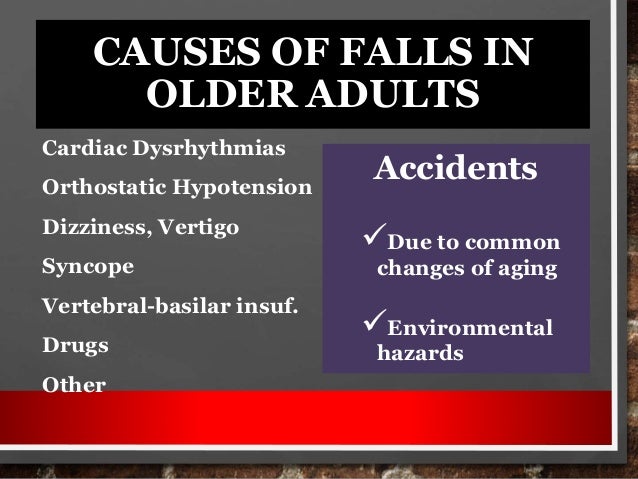 CAUSES OF FALLS IN OLDER ADULTS

Cardiac Dysrhythmias
Orthostatic Hypotension
Dizziness, Vertigo
Syncope
Vertebral-basilar insuf.
Drugs
Other

Accidents

✓Due to common changes of aging

✓Environmental hazards